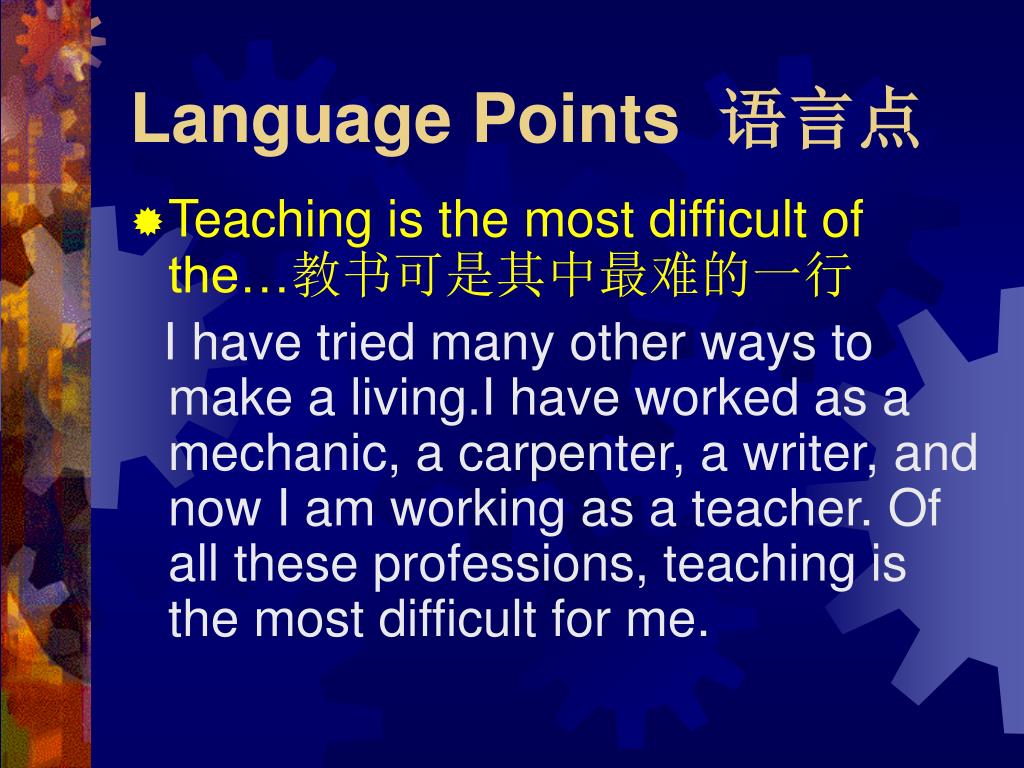 Language Points 语言点

Teaching is the most difficult of the…教书可是其中最难的一行

I have tried many other ways to make a living.I have worked as a mechanic, a carpenter, a writer, and now I am working as a teacher. Of all these professions, teaching is the most difficult for me.